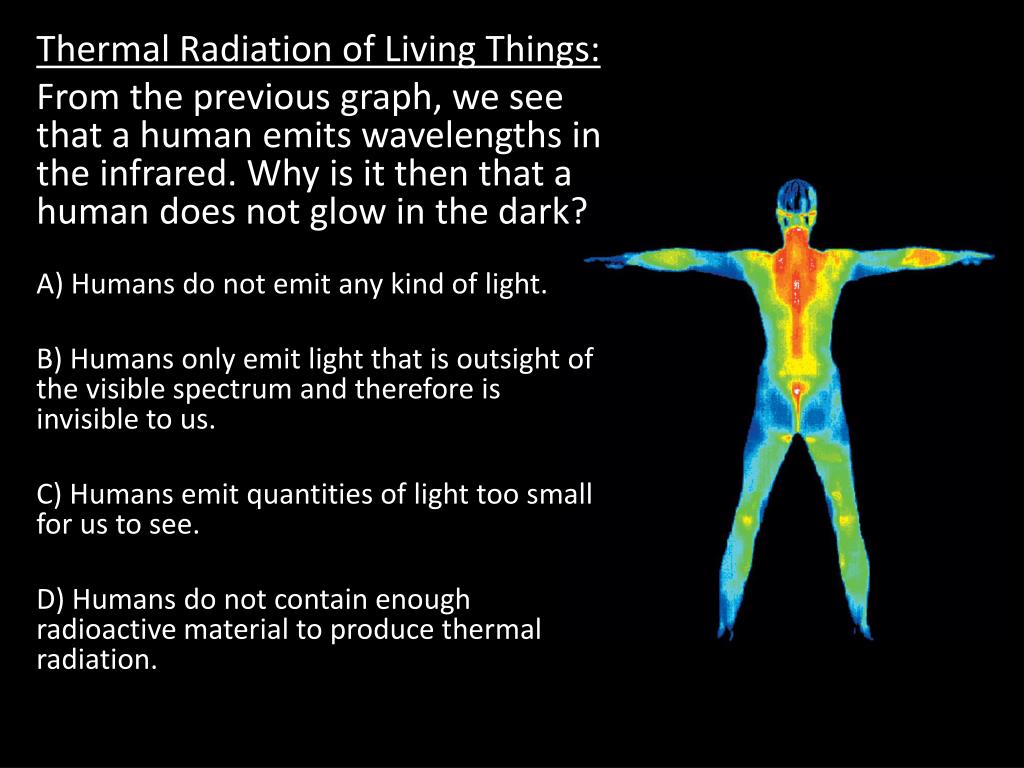 Thermal Radiation of Living Things:

From the previous graph, we see that a human emits wavelengths in the infrared. Why is it then that a human does not glow in the dark?

A) Humans do not emit any kind of light.

B) Humans only emit light that is outsight of the visible spectrum and therefore is invisible to us.

C) Humans emit quantities of light too small for us to see.

D) Humans do not contain enough radioactive material to produce thermal radiation.